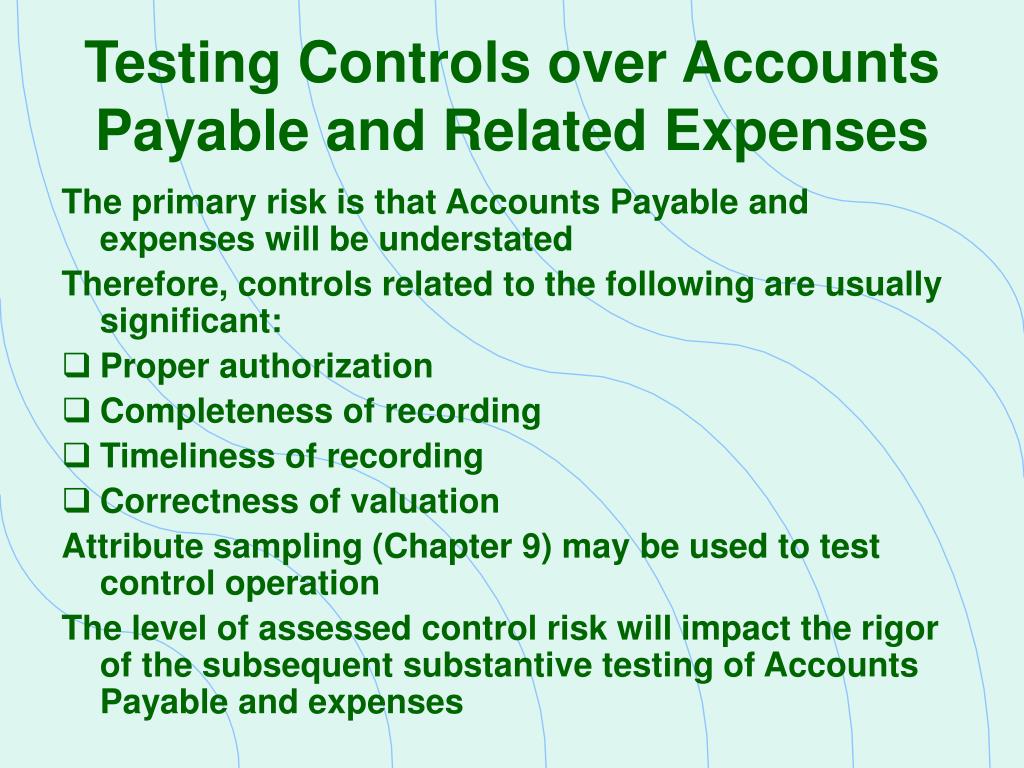 Testing Controls over Accounts Payable and Related Expenses

The primary risk is that Accounts Payable and expenses will be understated

Therefore, controls related to the following are usually significant:

❑ Proper authorization

❑ Completeness of recording

❑ Timeliness of recording

❑ Correctness of valuation

Attribute sampling (Chapter 9) may be used to test control operation

The level of assessed control risk will impact the rigor of the subsequent substantive testing of Accounts Payable and expenses